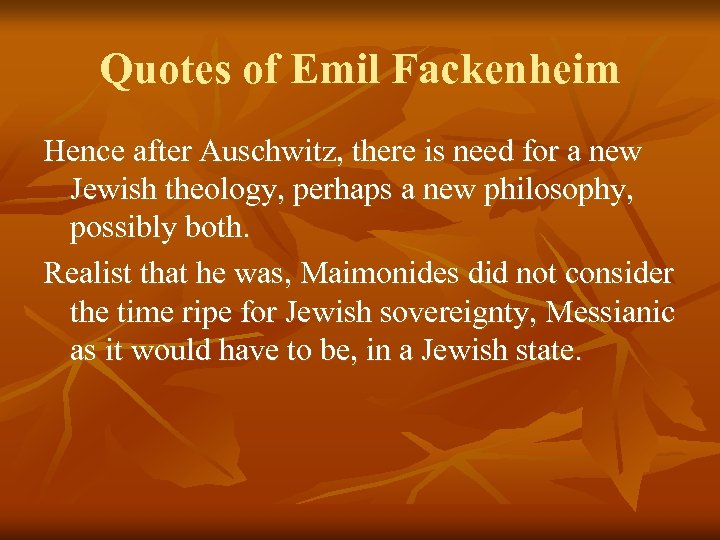 Quotes of Emil Fackenheim

Hence after Auschwitz, there is need for a new Jewish theology, perhaps a new philosophy, possibly both.

Realist that he was, Maimonides did not consider the time ripe for Jewish sovereignty, Messianic as it would have to be, in a Jewish state.